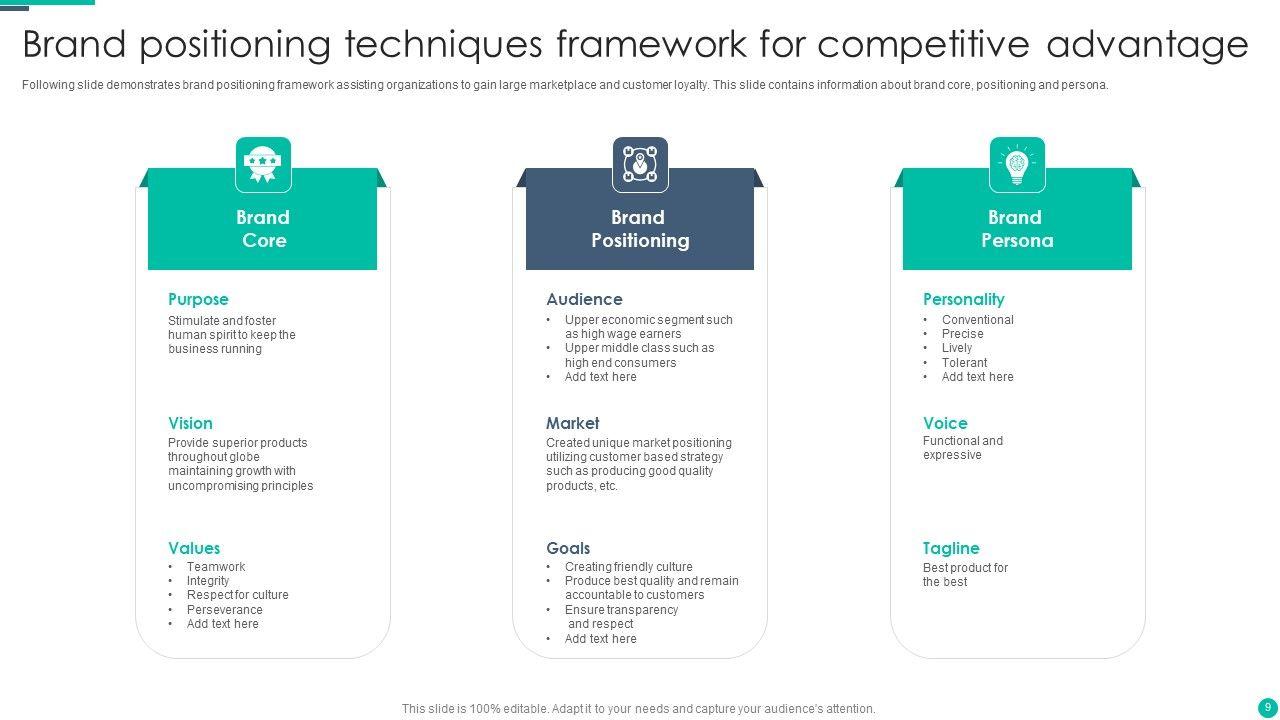 Brand positioning techniques framework for competitive advantage

Following slide demonstrates brand positioning framework assisting organizations to gain large marketplace and customer loyalty. This slide contains information about brand core, positioning and persona.

Brand Core

Purpose
Stimulate and foster human spirit to keep the business running

Vision
Provide superior products throughout globe maintaining growth with uncompromising principles

Values
• Teamwork
• Integrity
• Respect for culture
• Perseverance
• Add text here

Brand Positioning

Audience
• Upper economic segment such as high wage earners
• Upper middle class such as high end consumers
• Add text here

Market
Created unique market positioning utilizing customer based strategy such as producing good quality products, etc.

Goals
• Creating friendly culture
• Produce best quality and remain accountable to customers
• Ensure transparency and respect
• Add text here

Brand Persona

Personality
• Conventional
• Precise
• Lively
• Tolerant
• Add text here

Voice
Functional and expressive

Tagline
Best product for the best

This slide is 100% editable. Adapt it to your needs and capture your audience's attention.

9